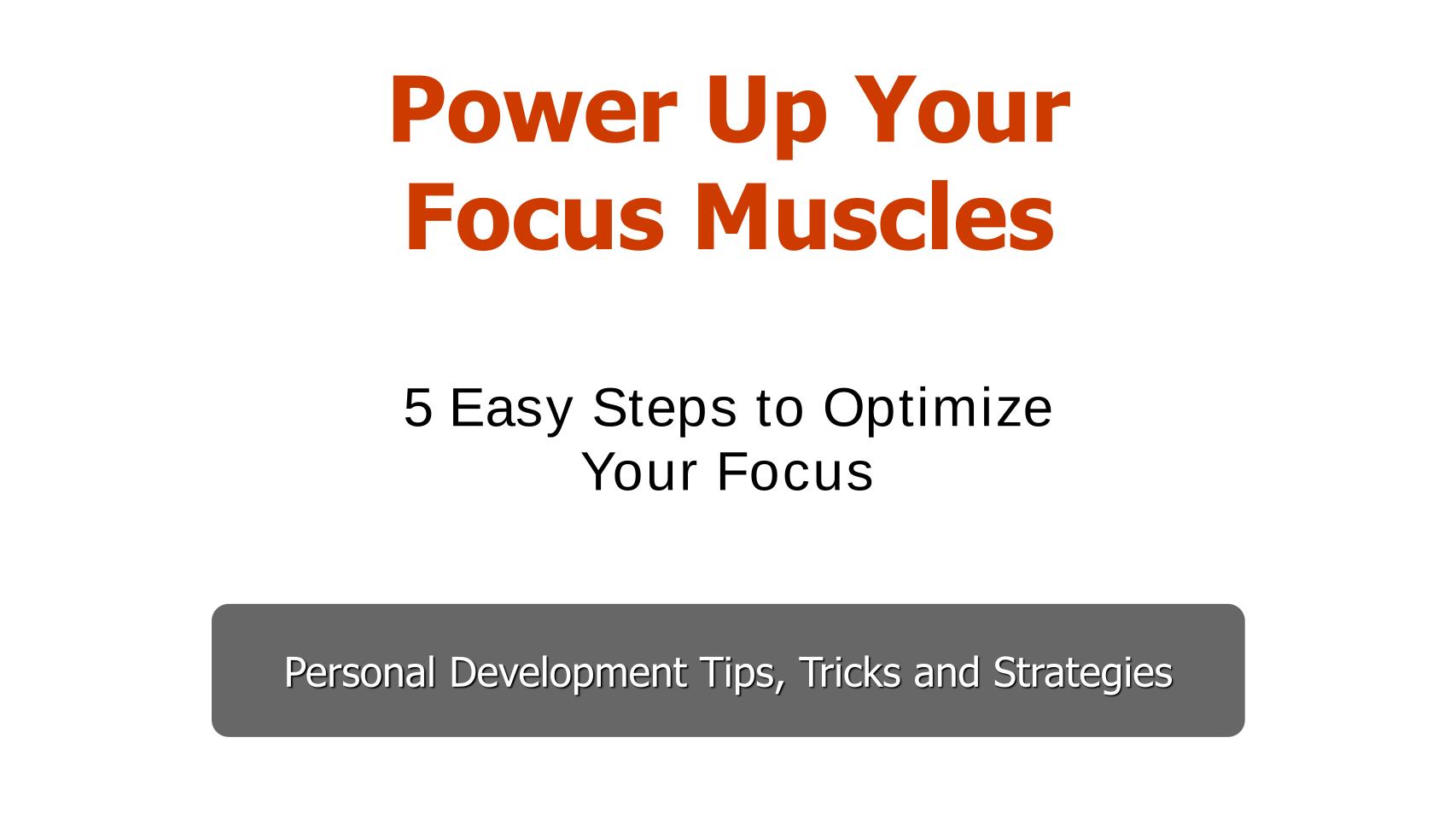 Power Up Your Focus Muscles

5 Easy Steps to Optimize Your Focus

Personal Development Tips, Tricks and Strategies